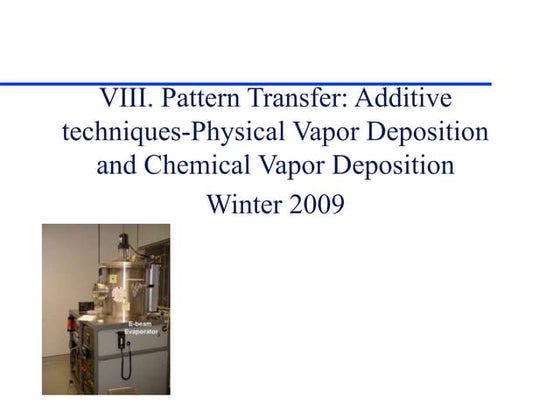 VIII. Pattern Transfer: Additive techniques-Physical Vapor Deposition and Chemical Vapor Deposition

Winter 2009

E-beam Evaporator